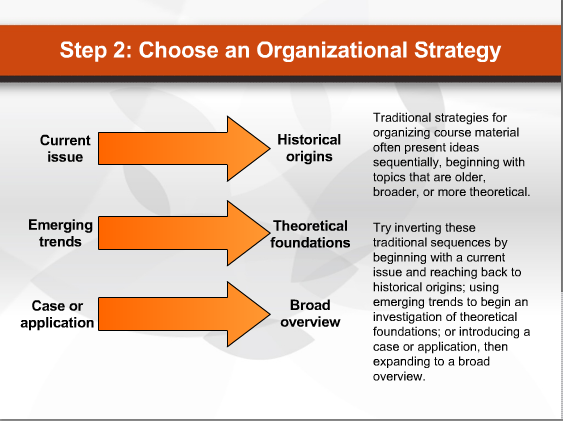 Step 2: Choose an Organizational Strategy

Current issue

Historical origins

Emerging trends

Theoretical foundations

Case or application

Broad overview

Traditional strategies for organizing course material often present ideas sequentially, beginning with topics that are older, broader, or more theoretical.

Try inverting these traditional sequences by beginning with a current issue and reaching back to historical origins; using emerging trends to begin an investigation of theoretical foundations; or introducing a case or application, then expanding to a broad overview.